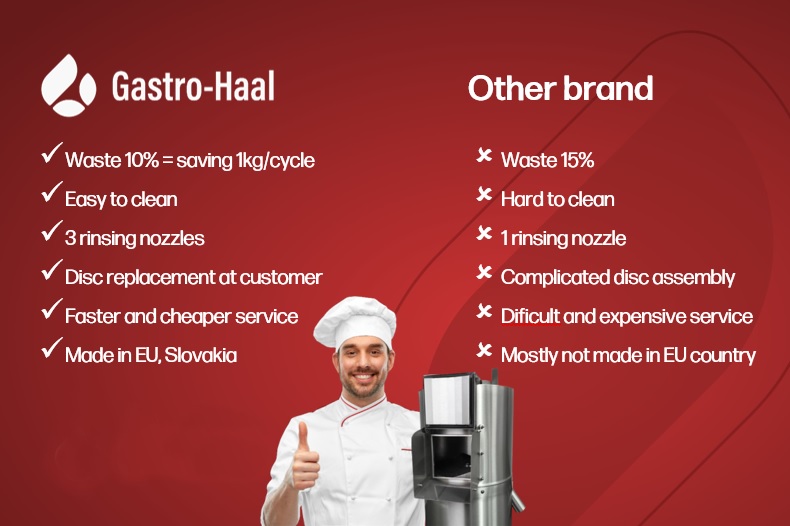 Gastro-Haal

✓ Waste 10% = saving 1kg/cycle
✓ Easy to clean
✓ 3 rinsing nozzles
✓ Disc replacement at customer
✓ Faster and cheaper service
✓ Made in EU, Slovakia

Other brand

✗ Waste 15%
✗ Hard to clean
✗ 1 rinsing nozzle
✗ Complicated disc assembly
✗ Dificult and expensive service
✗ Mostly not made in EU country